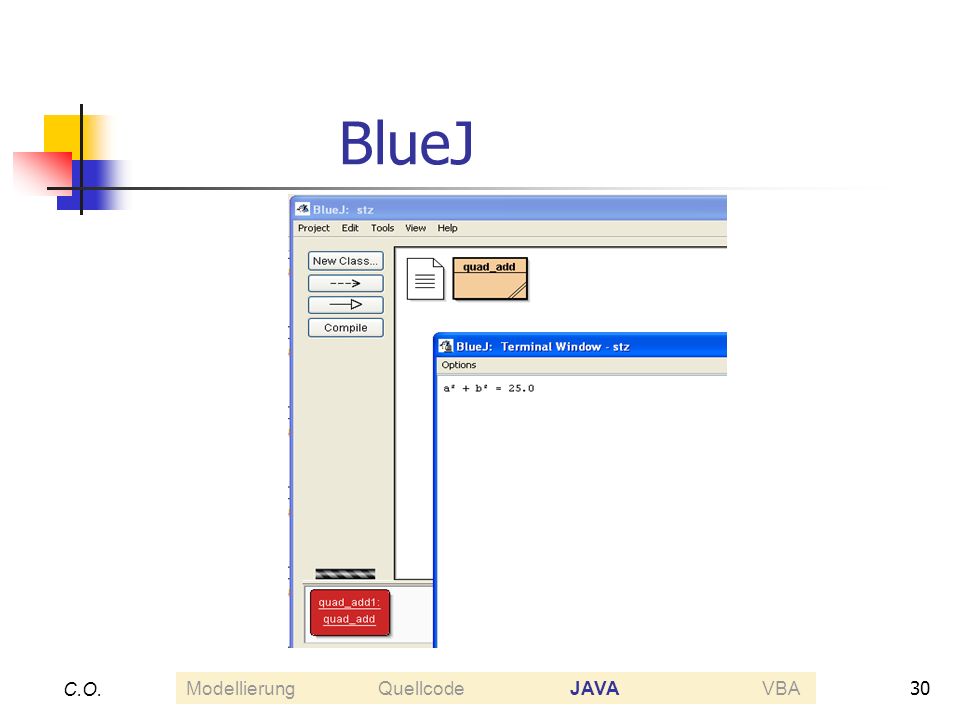 BlueJ

BlueJ: stz

Project Edit Tools View Help

New Class...

--->

Compile

quad_add

BlueJ: Terminal Window - stz

Options

a² + b² = 25.0

quad_add1: quad_add

C.O.

Modellierung Quellcode JAVA VBA

30